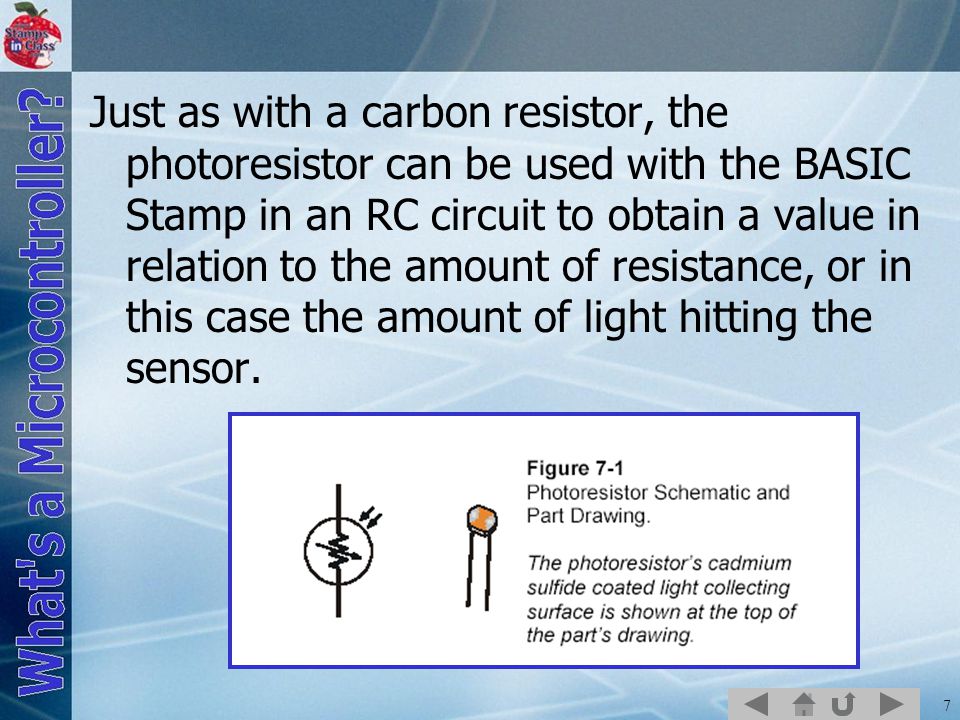 Stamps in Class

What's a Microcontroller?

Just as with a carbon resistor, the photoresistor can be used with the BASIC Stamp in an RC circuit to obtain a value in relation to the amount of resistance, or in this case the amount of light hitting the sensor.

Figure 7-1
Photoresistor Schematic and Part Drawing.

The photoresistor's cadmium sulfide coated light collecting surface is shown at the top of the part's drawing.

7